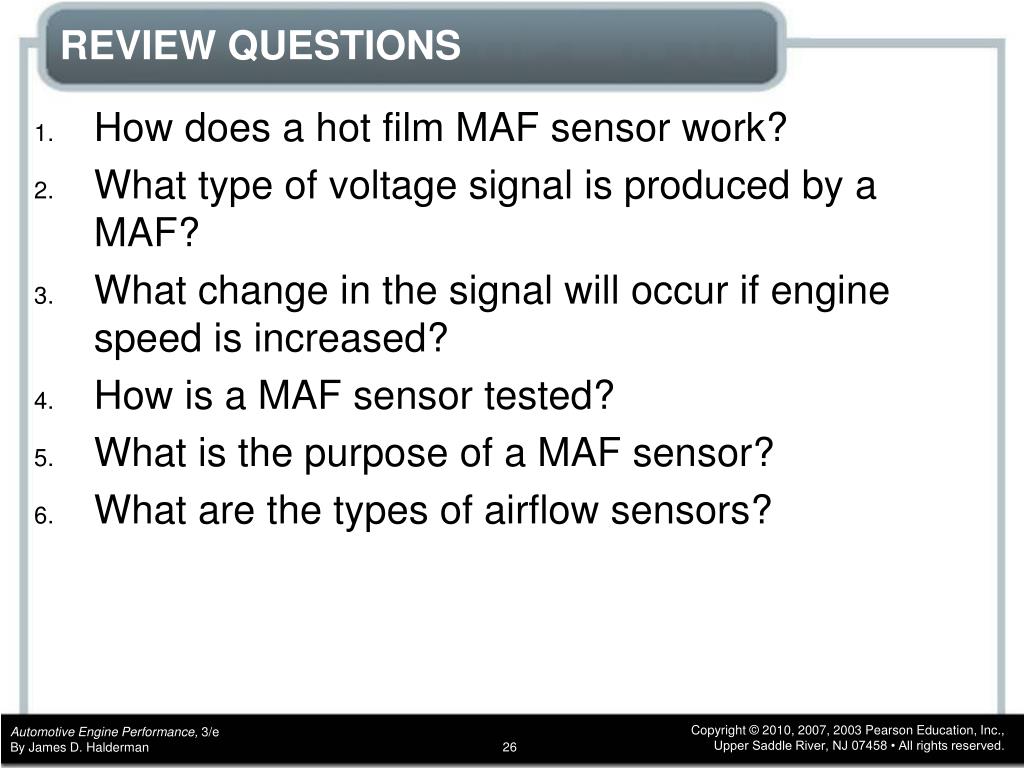 REVIEW QUESTIONS

1. How does a hot film MAF sensor work?
2. What type of voltage signal is produced by a MAF?
3. What change in the signal will occur if engine speed is increased?
4. How is a MAF sensor tested?
5. What is the purpose of a MAF sensor?
6. What are the types of airflow sensors?

Automotive Engine Performance, 3/e
By James D. Halderman

26

Copyright © 2010, 2007, 2003 Pearson Education, Inc.,
Upper Saddle River, NJ 07458 • All rights reserved.